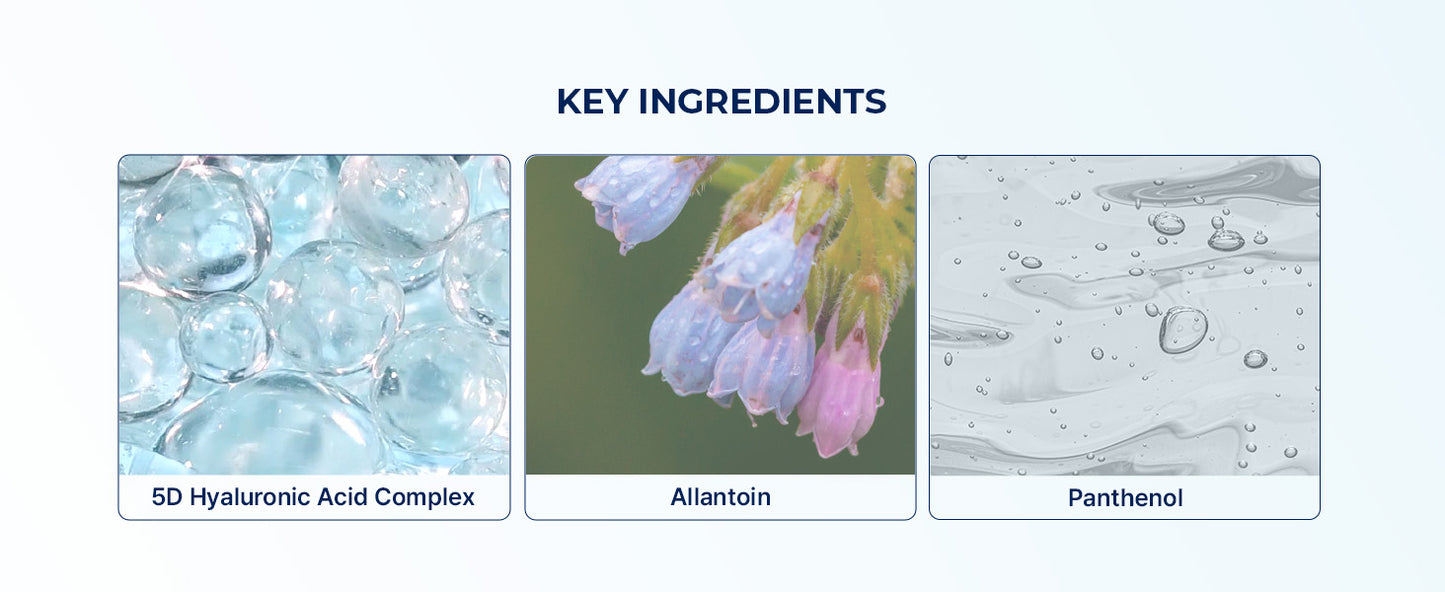 KEY INGREDIENTS

5D Hyaluronic Acid Complex

Allantoin

Panthenol